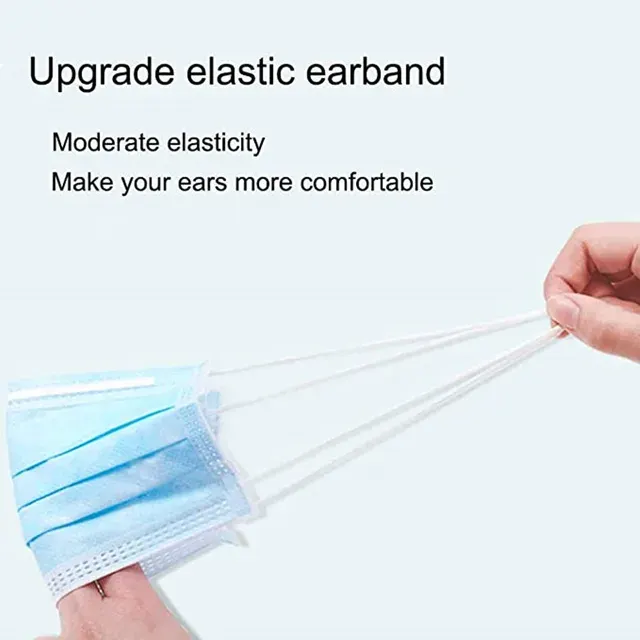 Upgrade elastic earband

Moderate elasticity

Make your ears more comfortable